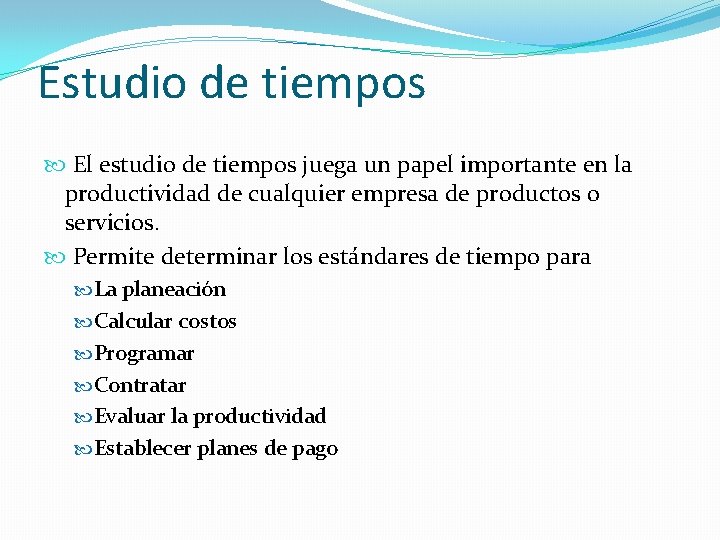 Estudio de tiempos

El estudio de tiempos juega un papel importante en la productividad de cualquier empresa de productos o servicios.

Permite determinar los estándares de tiempo para

La planeación

Calcular costos

Programar

Contratar

Evaluar la productividad

Establecer planes de pago